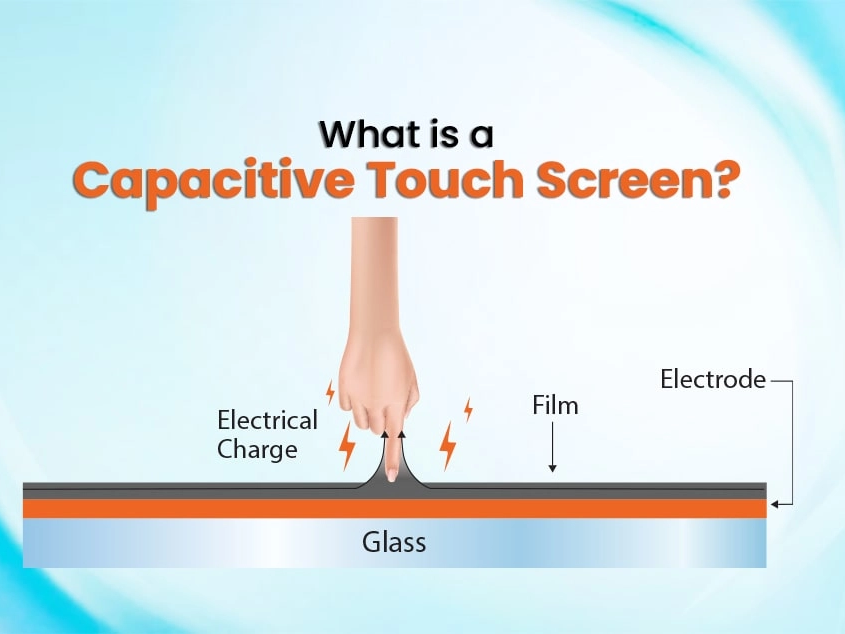 What is a
Capacitive Touch Screen?

Electrical Charge

Film

Electrode

Glass